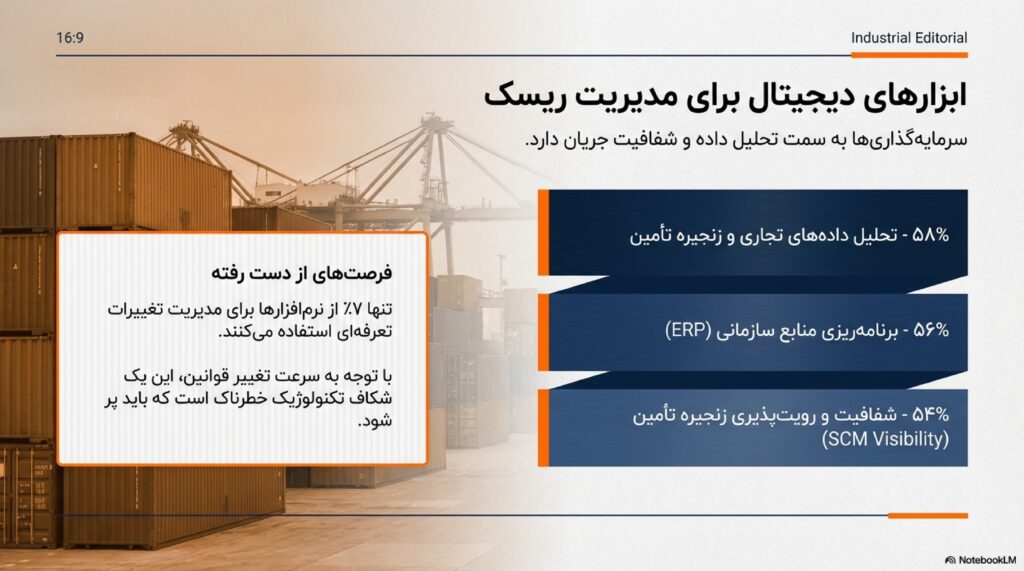 16:9

Industrial Editorial

ابزارهای دیجیتال برای مدیریت ریسک

سرمایه‌گذاری‌ها به سمت تحلیل داده و شفافیت جریان دارد.

۵۸% - تحلیل داده‌های تجاری و زنجیره تأمین

۵۶% - برنامه‌ریزی منابع سازمانی (ERP)

۵۴% - شفافیت و رویت‌پذیری زنجیره تأمین (SCM Visibility)

فرصت‌های از دست رفته

تنها ۷٪ از نرم‌افزارها برای مدیریت تغییرات تعرفه‌ای استفاده می‌کنند.

با توجه به سرعت تغییر قوانین، این یک شکاف تکنولوژیک خطرناک است که باید پر شود.

NotebookLM